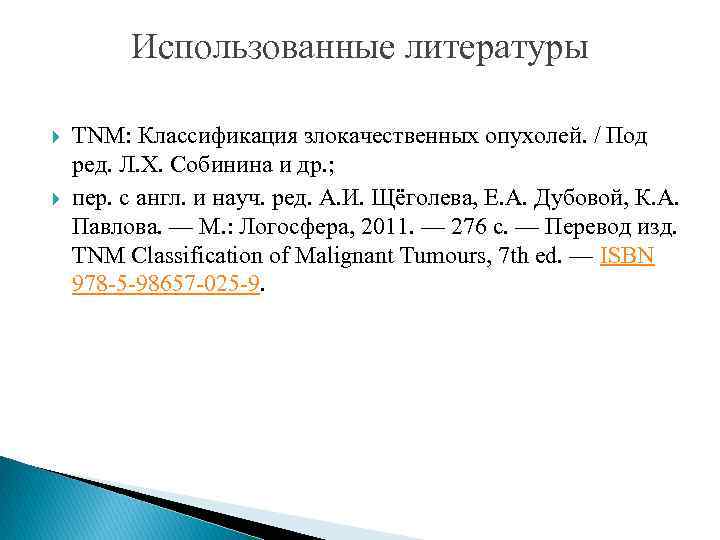 Использованные литературы

TNM: Классификация злокачественных опухолей. / Под ред. Л.Х. Собинина и др.;

пер. с англ. и науч. ред. А.И. Щёголева, Е.А. Дубовой, К.А. Павлова. — М.: Логосфера, 2011. — 276 с. — Перевод изд. TNM Classification of Malignant Tumours, 7th ed. — ISBN 978-5-98657-025-9.